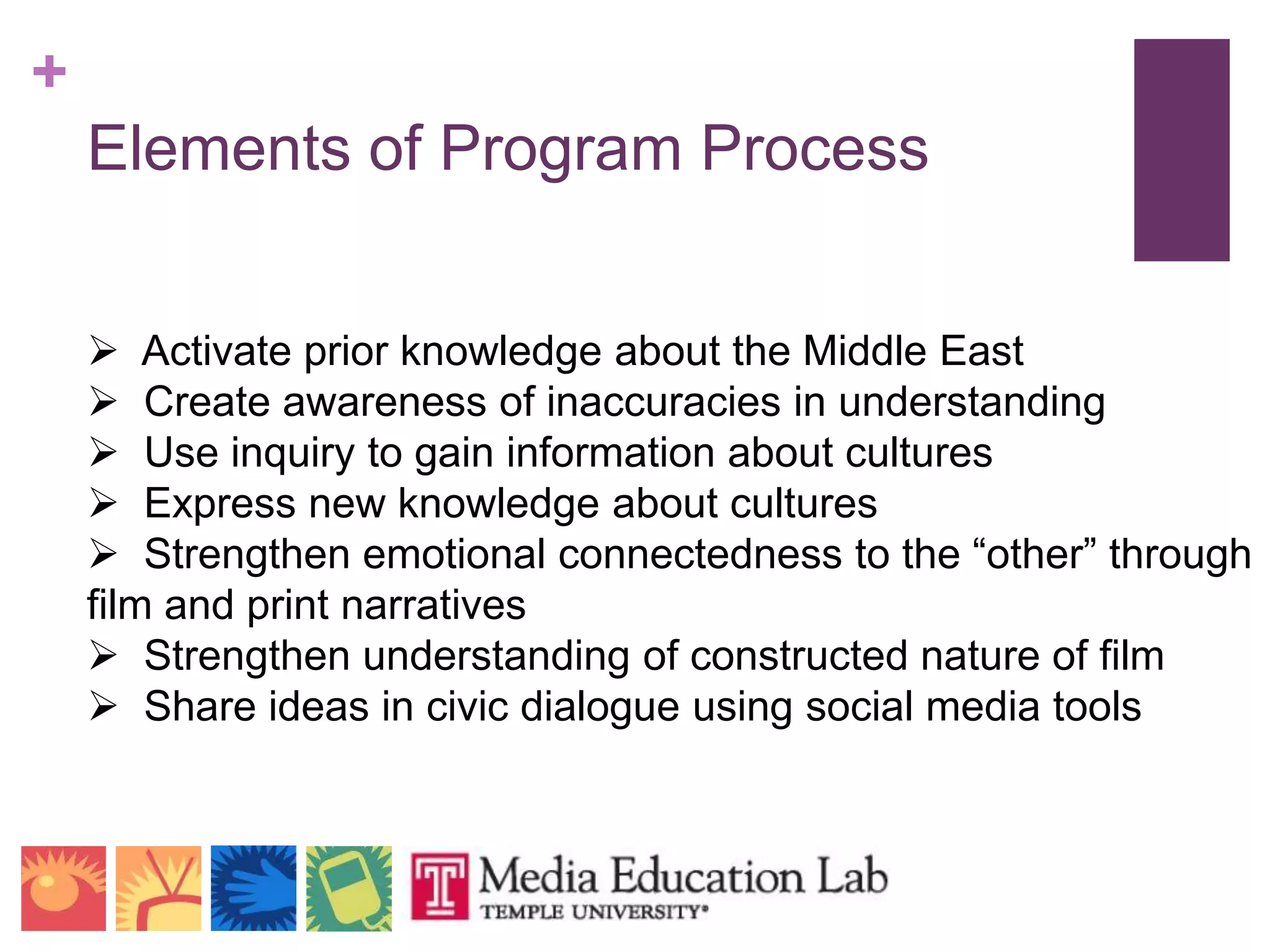 +

Elements of Program Process

➢ Activate prior knowledge about the Middle East
➢ Create awareness of inaccuracies in understanding
➢ Use inquiry to gain information about cultures
➢ Express new knowledge about cultures
➢ Strengthen emotional connectedness to the “other” through film and print narratives
➢ Strengthen understanding of constructed nature of film
➢ Share ideas in civic dialogue using social media tools

T Media Education Lab
TEMPLE UNIVERSITY®